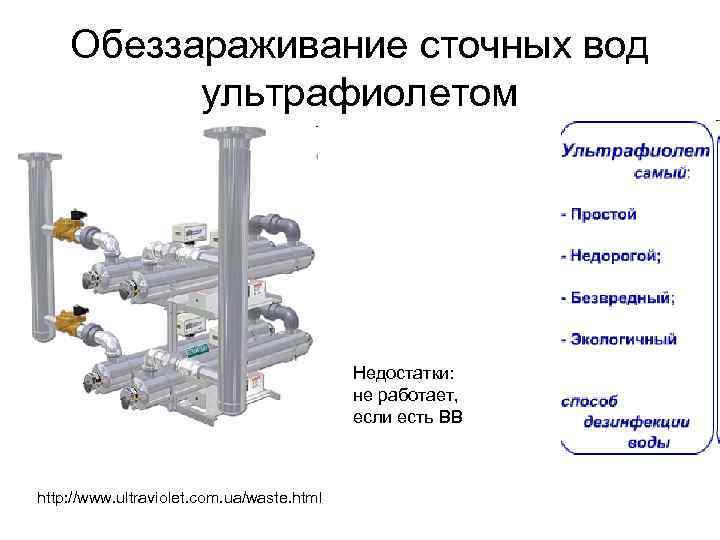 Обеззараживание сточных вод ультрафиолетом

Ультрафиолет самый:

- Простой

- Недорогой;

- Безвредный;

- Экологичный

способ дезинфекции воды

Недостатки: не работает, если есть ВВ

http://www.ultraviolet.com.ua/waste.html